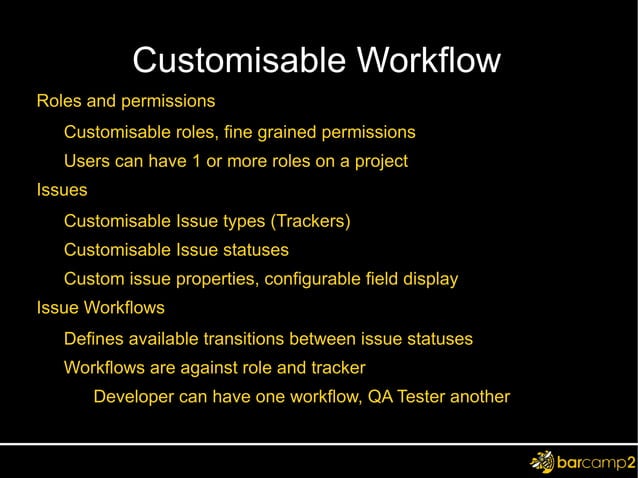 Customisable Workflow

Roles and permissions

Customisable roles, fine grained permissions

Users can have 1 or more roles on a project

Issues

Customisable Issue types (Trackers)

Customisable Issue statuses

Custom issue properties, configurable field display

Issue Workflows

Defines available transitions between issue statuses

Workflows are against role and tracker

Developer can have one workflow, QA Tester another

barcamp2